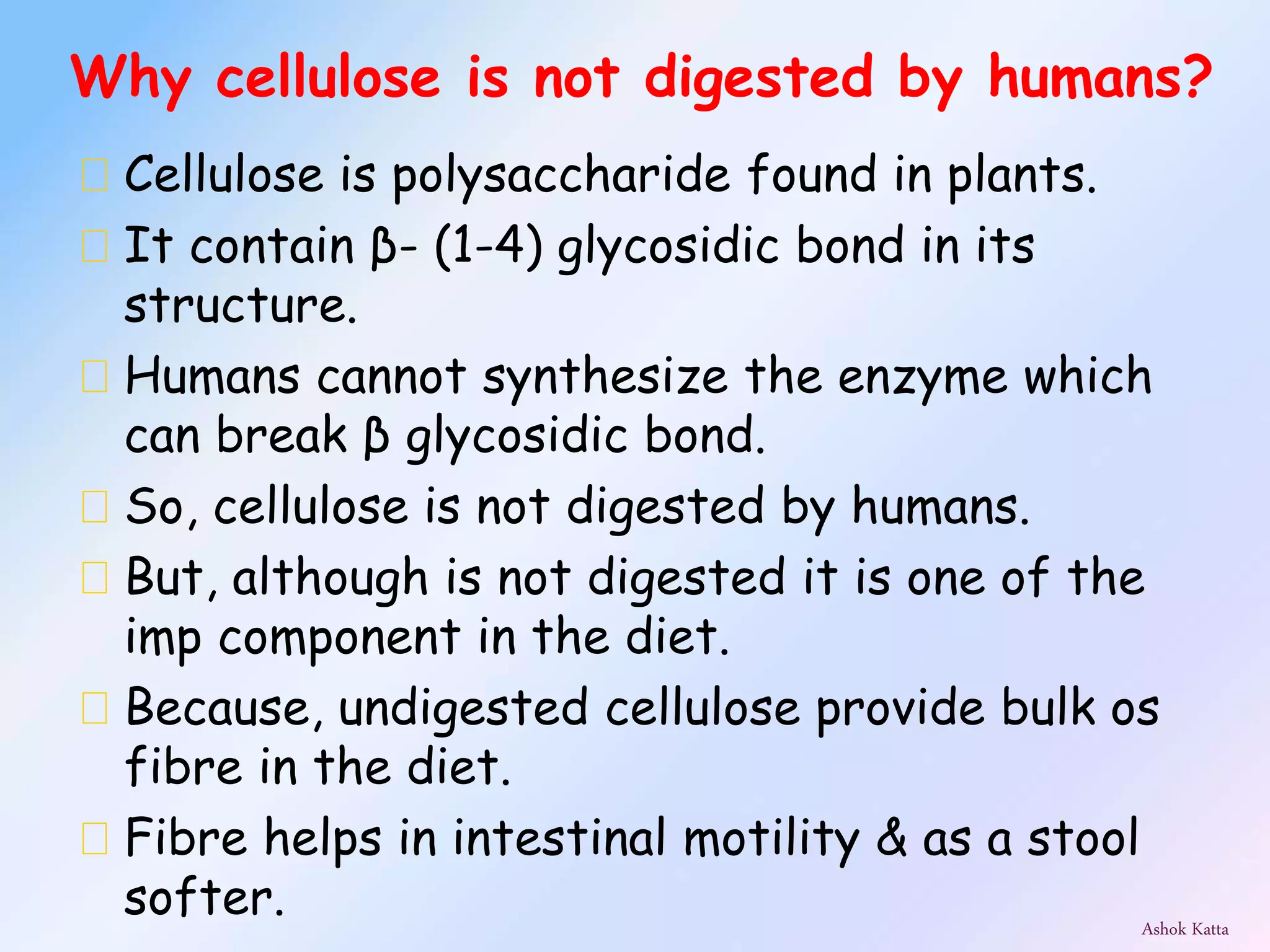 Why cellulose is not digested by humans?

Cellulose is polysaccharide found in plants.

It contain β- (1-4) glycosidic bond in its structure.

Humans cannot synthesize the enzyme which can break β glycosidic bond.

So, cellulose is not digested by humans.

But, although is not digested it is one of the imp component in the diet.

Because, undigested cellulose provide bulk os fibre in the diet.

Fibre helps in intestinal motility & as a stool softer.

Ashok Katta